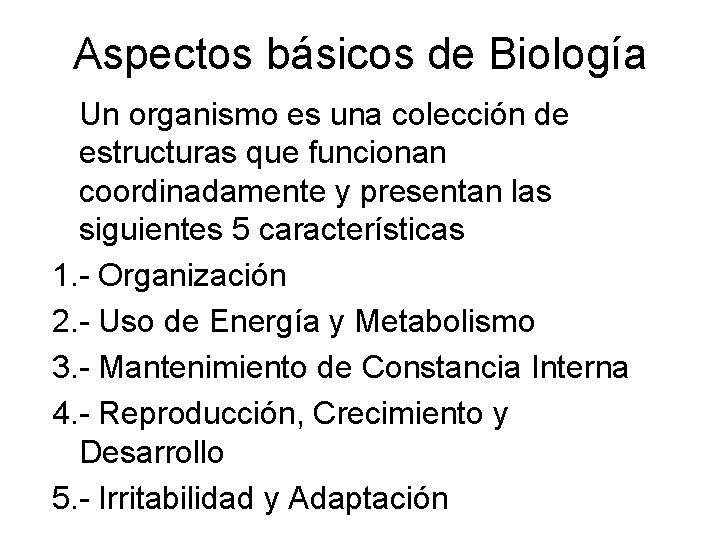 Aspectos básicos de Biología

Un organismo es una colección de estructuras que funcionan coordinadamente y presentan las siguientes 5 características

1.- Organización

2.- Uso de Energía y Metabolismo

3.- Mantenimiento de Constancia Interna

4.- Reproducción, Crecimiento y Desarrollo

5.- Irritabilidad y Adaptación